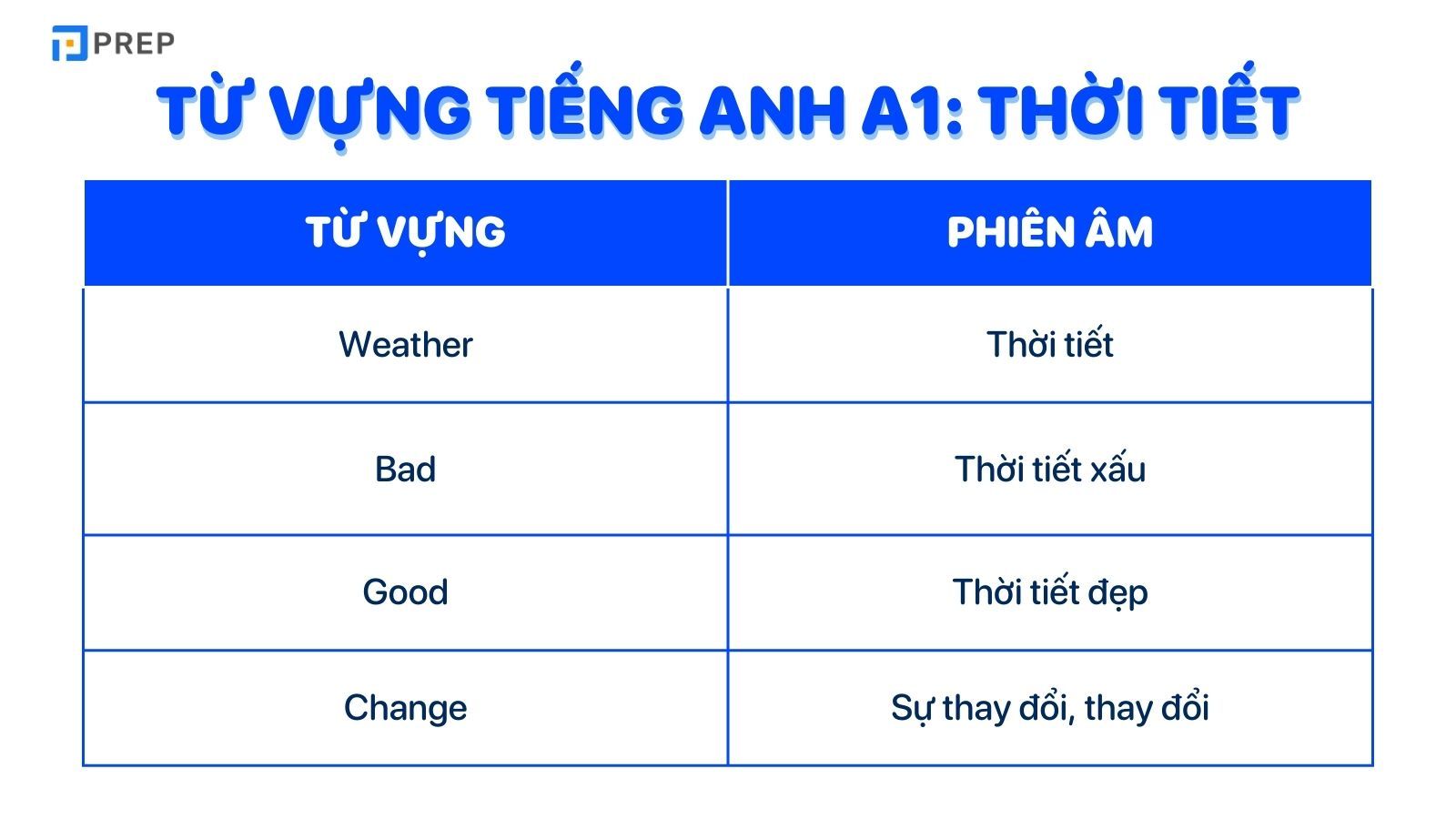 PREP

TỪ VỰNG TIẾNG ANH A1: THỜI TIẾT

| TỪ VỰNG | PHIÊN ÂM |
|---|---|
| Weather | Thời tiết |
| Bad | Thời tiết xấu |
| Good | Thời tiết đẹp |
| Change | Sự thay đổi, thay đổi |